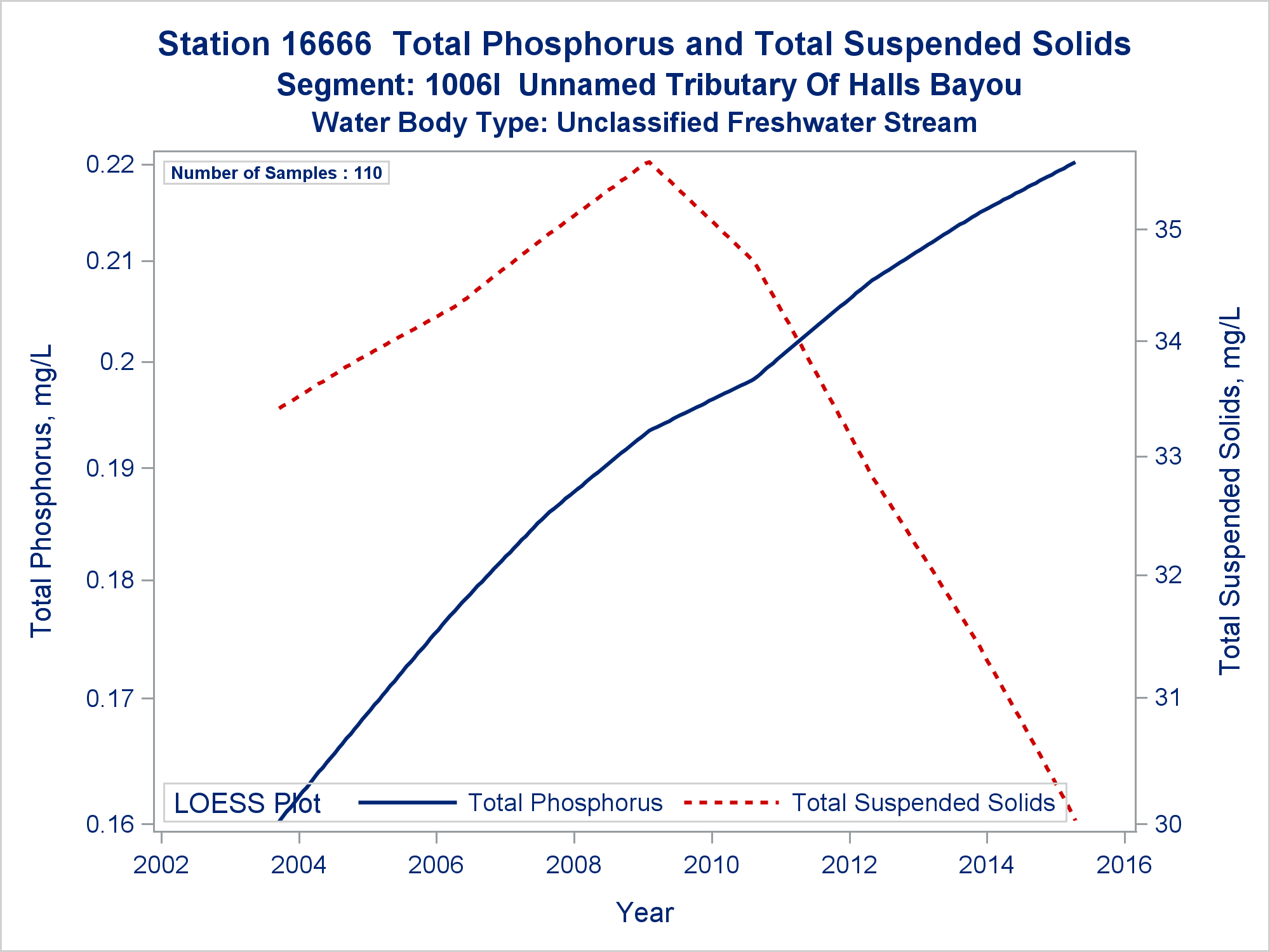 Station 16666 Total Phosphorus and Total Suspended Solids
Segment: 1006I Unnamed Tributary Of Halls Bayou
Water Body Type: Unclassified Freshwater Stream

Number of Samples : 110

Total Phosphorus, mg/L

0.22
0.21
0.2
0.19
0.18
0.17
0.16

Total Suspended Solids, mg/L

35
34
33
32
31
30

LOESS Plot Total Phosphorus Total Suspended Solids

2002 2004 2006 2008 2010 2012 2014 2016

Year